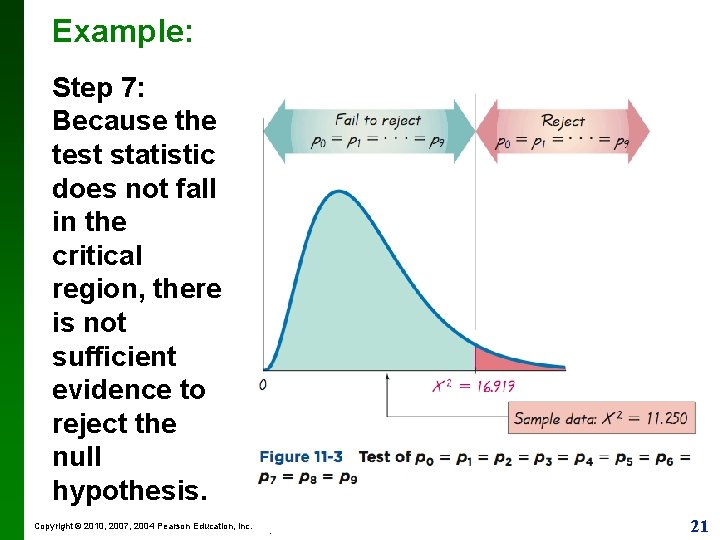 Example:

Step 7: Because the test statistic does not fall in the critical region, there is not sufficient evidence to reject the null hypothesis.

Fail to reject
$p_0 = p_1 = \cdots = p_9$

Reject
$p_0 = p_1 = \cdots = p_9$

0

$X^2 = 16.919$

Sample data: $X^2 = 11.250$

Figure 11-3 Test of $p_0 = p_1 = p_2 = p_3 = p_4 = p_5 = p_6 = p_7 = p_8 = p_9$

Copyright © 2010, 2007, 2004 Pearson Education, Inc.

21